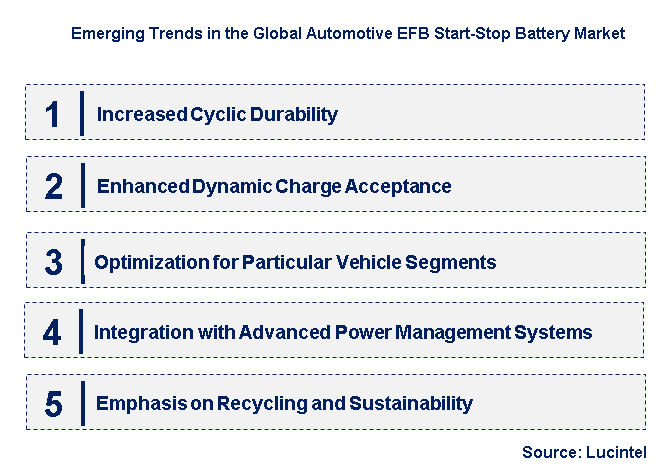 Emerging Trends in the Global Automotive EFB Start-Stop Battery Market

1 Increased Cyclic Durability

2 Enhanced Dynamic Charge Acceptance

3 Optimization for Particular Vehicle Segments

4 Integration with Advanced Power Management Systems

5 Emphasis on Recycling and Sustainability

Source: Lucintel